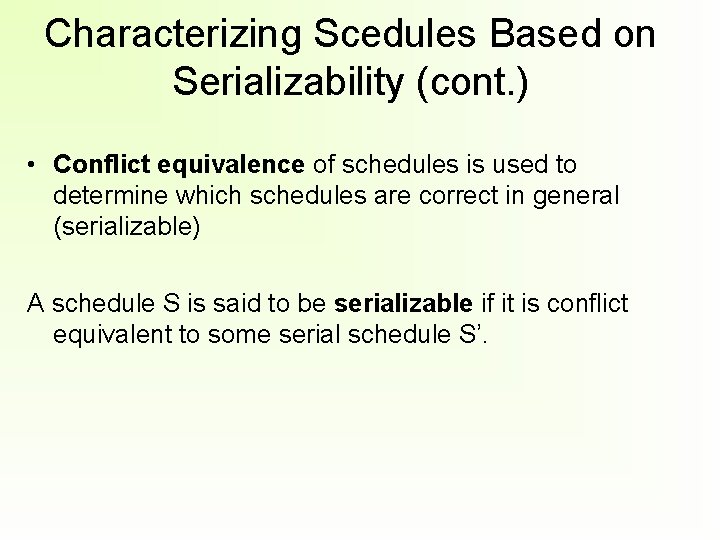 Characterizing Scedules Based on Serializability (cont.)

• Conflict equivalence of schedules is used to determine which schedules are correct in general (serializable)

A schedule S is said to be serializable if it is conflict equivalent to some serial schedule S’.